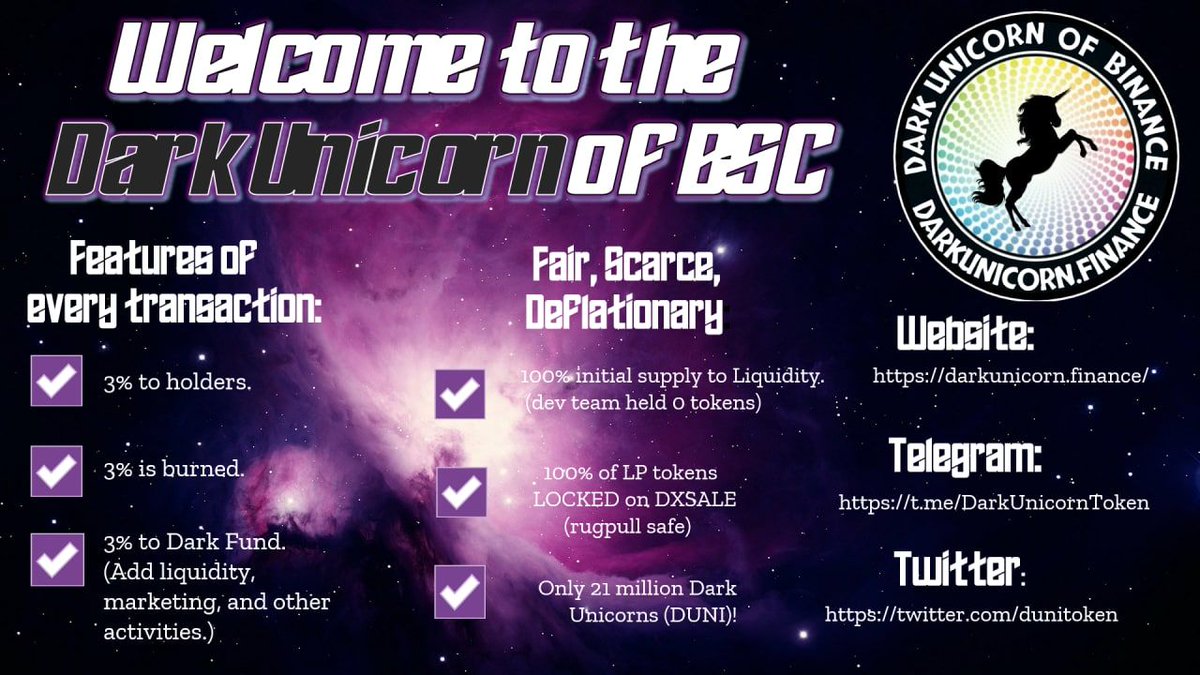 Welcome to the Dark Unicorn of BSC

DARK UNICORN OF BINANCE
DARKUNICORN.FINANCE

Features of every transaction:

3% to holders.

3% is burned.

3% to Dark Fund. (Add liquidity, marketing, and other activities.)

Fair, Scarce, Deflationary

100% initial supply to Liquidity. (dev team held 0 tokens)

100% of LP tokens LOCKED on DXSALE (rugpull safe)

Only 21 million Dark Unicorns (DUNI)!

Website:
https://darkunicorn.finance/

Telegram:
https://t.me/DarkUnicornToken

Twitter:
https://twitter.com/dunitoken